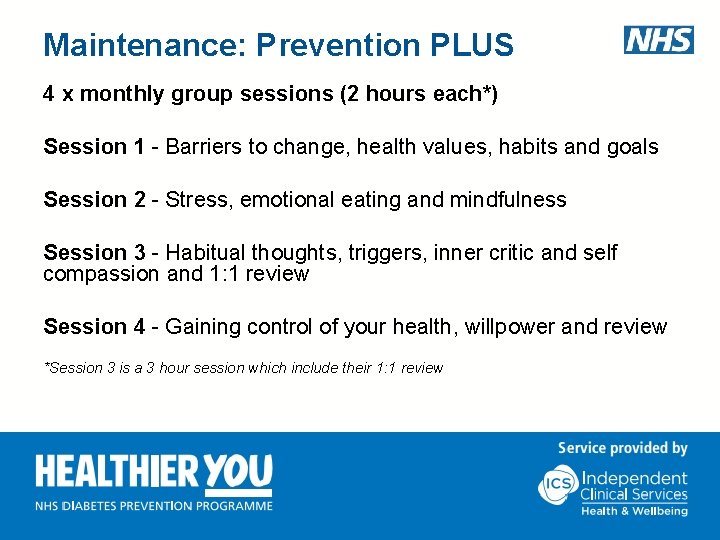 Maintenance: Prevention PLUS

NHS

4 x monthly group sessions (2 hours each*)

Session 1 - Barriers to change, health values, habits and goals

Session 2 - Stress, emotional eating and mindfulness

Session 3 - Habitual thoughts, triggers, inner critic and self compassion and 1:1 review

Session 4 - Gaining control of your health, willpower and review

*Session 3 is a 3 hour session which include their 1:1 review

HEALTHIER YOU
NHS DIABETES PREVENTION PROGRAMME

Service provided by
ICS Independent Clinical Services
Health & Wellbeing